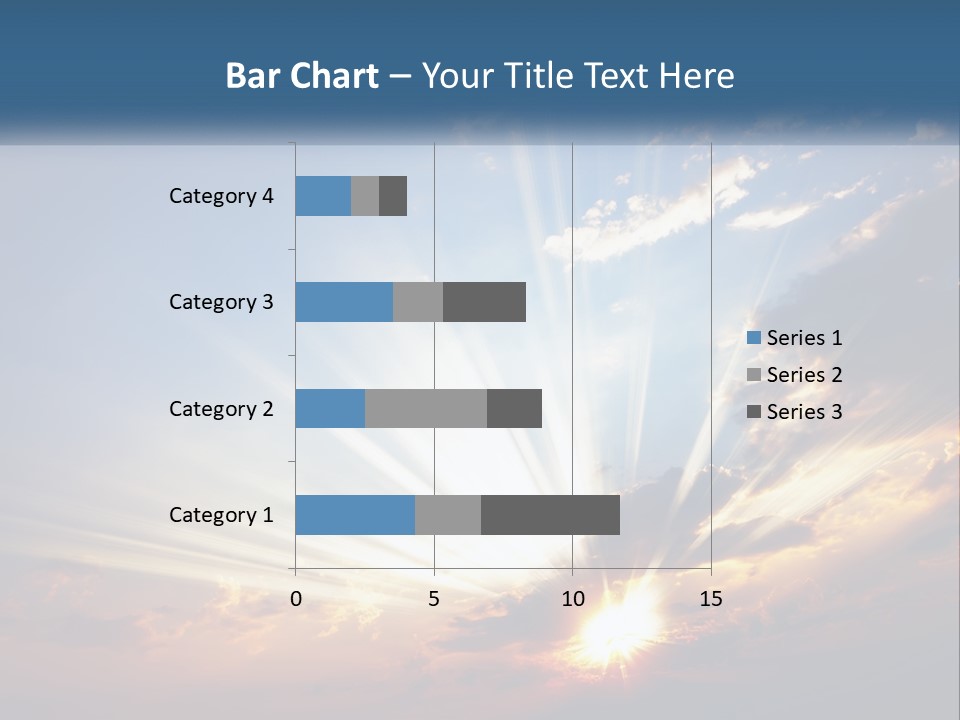 Bar Chart – Your Title Text Here

Category 4
Category 3
Category 2
Category 1

0
5
10
15

Series 1
Series 2
Series 3